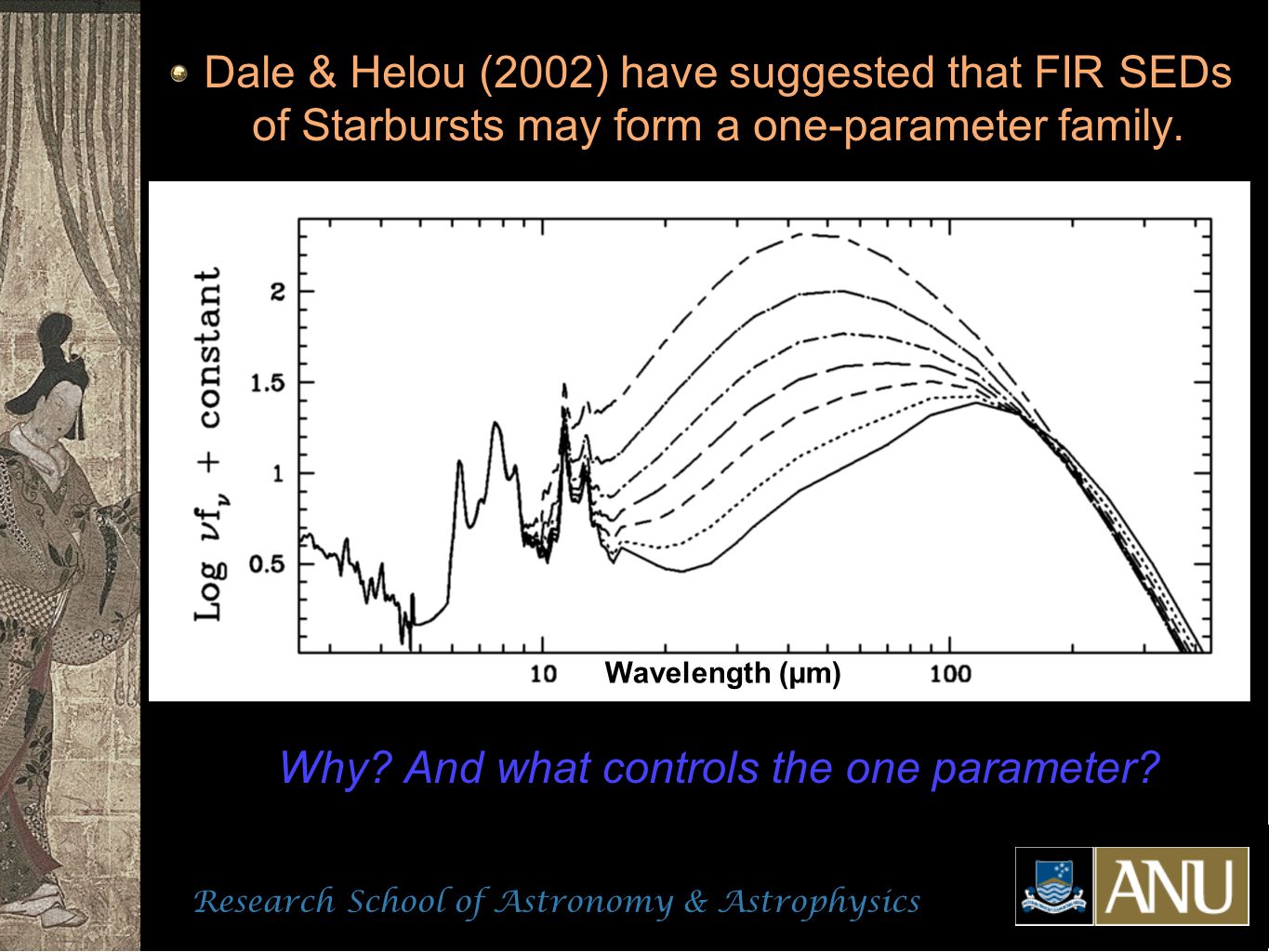 Dale & Helou (2002) have suggested that FIR SEDs of Starbursts may form a one-parameter family.

Log $\nu f_\nu$ + constant

2

1.5

1

0.5

10

Wavelength (μm)

100

Why? And what controls the one parameter?

Research School of Astronomy & Astrophysics

ANU